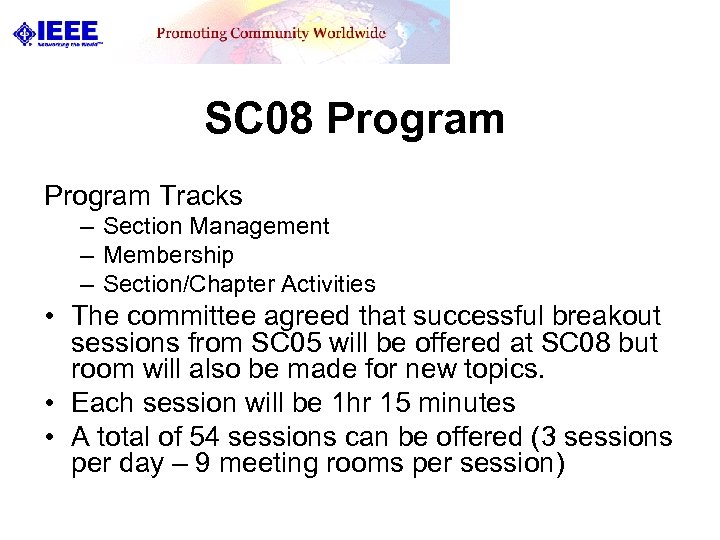 IEEE
Networking the World™

Promoting Community Worldwide

SC08 Program

Program Tracks
– Section Management
– Membership
– Section/Chapter Activities

• The committee agreed that successful breakout sessions from SC05 will be offered at SC08 but room will also be made for new topics.
• Each session will be 1hr 15 minutes
• A total of 54 sessions can be offered (3 sessions per day – 9 meeting rooms per session)